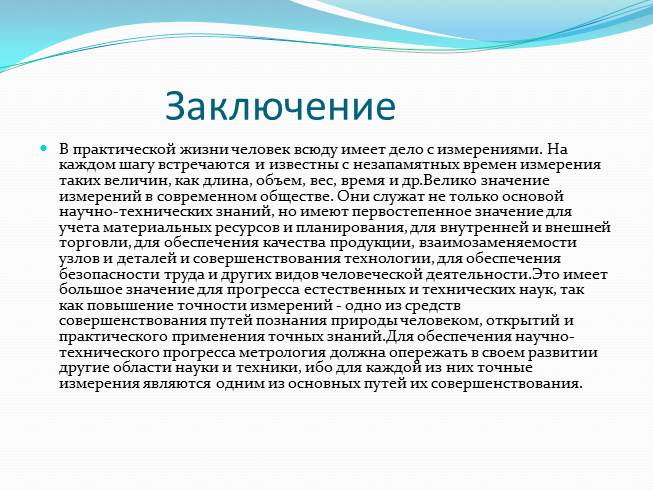 Заключение

В практической жизни человек всюду имеет дело с измерениями. На каждом шагу встречаются и известны с незапамятных времен измерения таких величин, как длина, объем, вес, время и др.Велико значение измерений в современном обществе. Они служат не только основой научно-технических знаний, но имеют первостепенное значение для учета материальных ресурсов и планирования, для внутренней и внешней торговли, для обеспечения качества продукции, взаимозаменяемости узлов и деталей и совершенствования технологии, для обеспечения безопасности труда и других видов человеческой деятельности.Это имеет большое значение для прогресса естественных и технических наук, так как повышение точности измерений - одно из средств совершенствования путей познания природы человеком, открытий и практического применения точных знаний.Для обеспечения научно-технического прогресса метрология должна опережать в своем развитии другие области науки и техники, ибо для каждой из них точные измерения являются одним из основных путей их совершенствования.